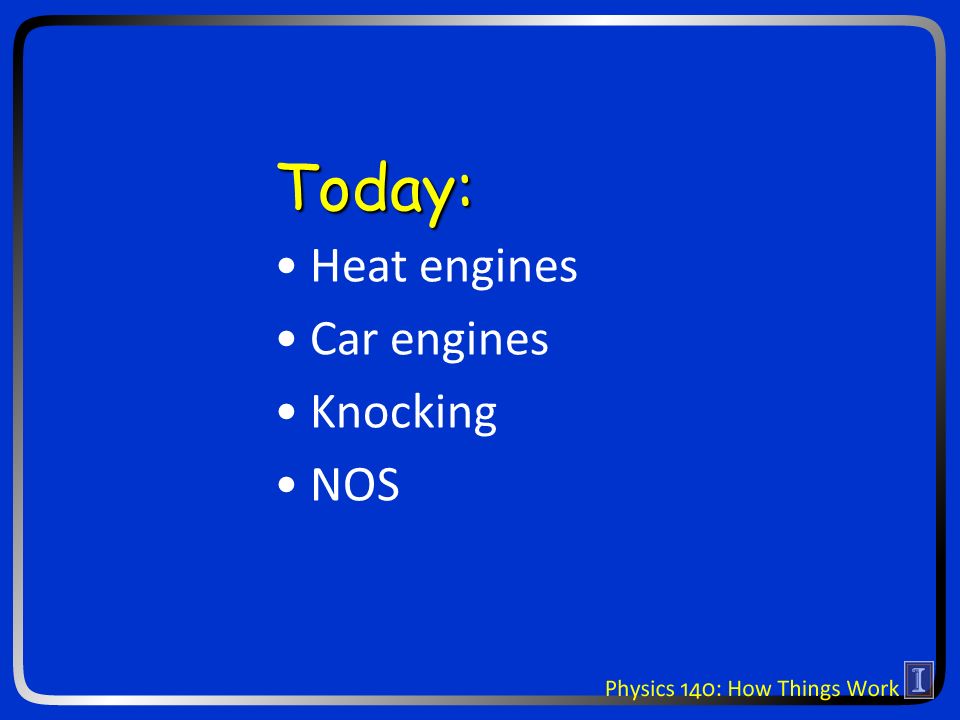 Today:

• Heat engines
• Car engines
• Knocking
• NOS

Physics 140: How Things Work

I